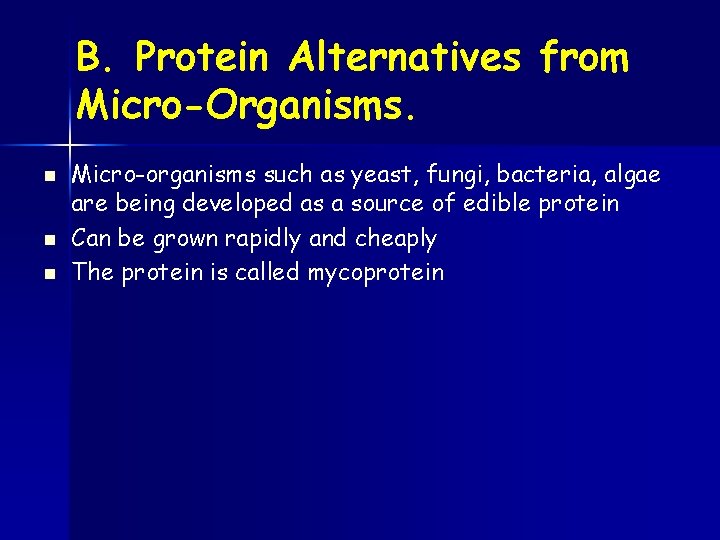 B. Protein Alternatives from Micro-Organisms.

- Micro-organisms such as yeast, fungi, bacteria, algae are being developed as a source of edible protein
- Can be grown rapidly and cheaply
- The protein is called mycoprotein